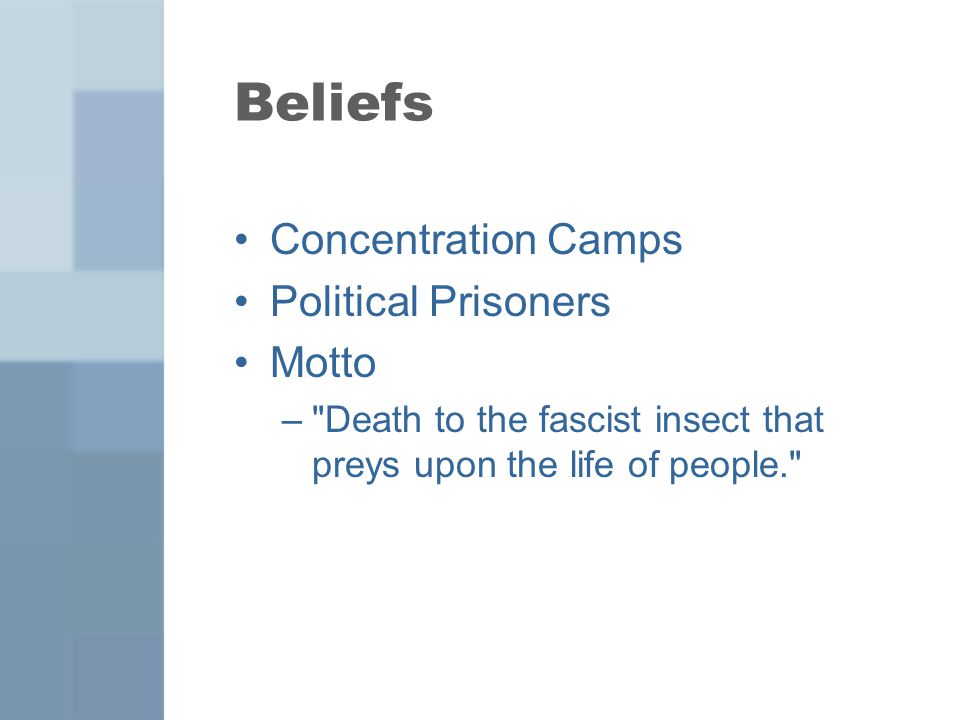 Beliefs

• Concentration Camps
• Political Prisoners
• Motto
 – "Death to the fascist insect that preys upon the life of people."